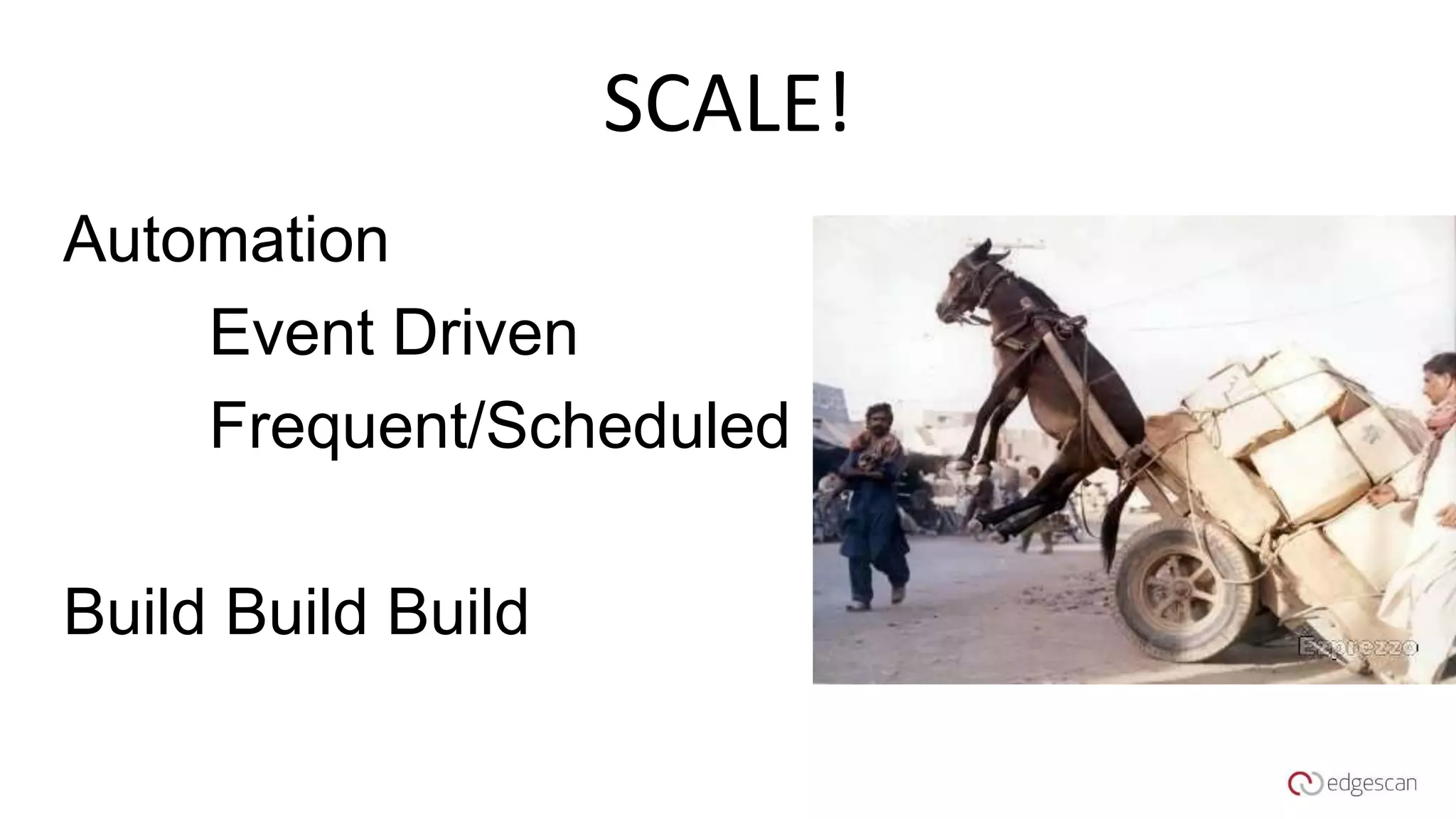 SCALE!

Automation

Event Driven

Frequent/Scheduled

Build Build Build

Exprezzo

edgescan